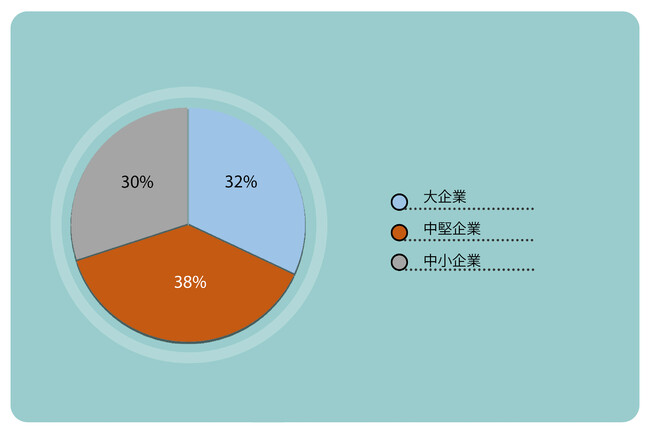 30%
32%
38%

大企業
中堅企業
中小企業